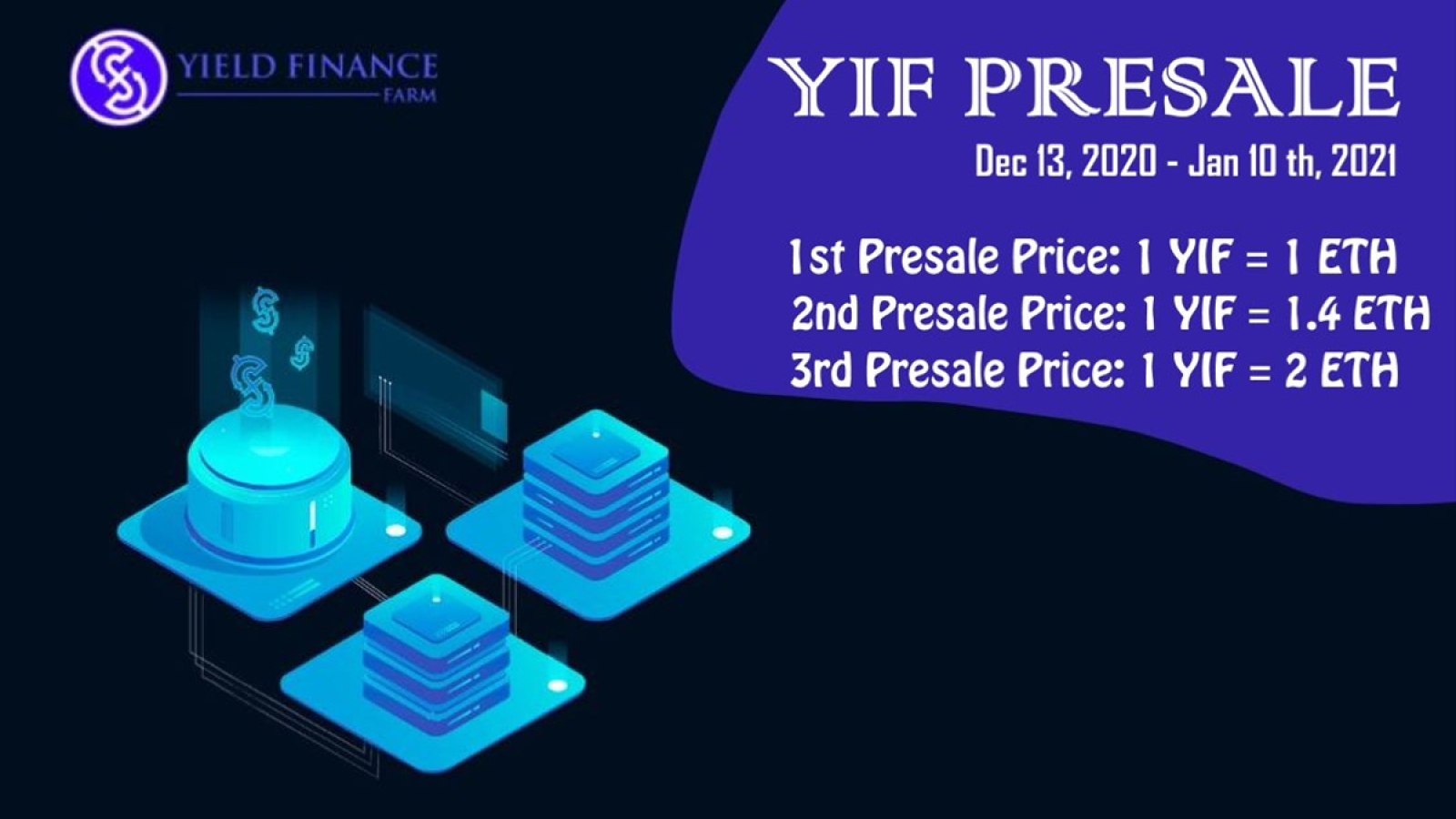 YIELD FINANCE
FARM

YIF PRESALE

Dec 13, 2020 - Jan 10 th, 2021

1st Presale Price: 1 YIF = 1 ETH
2nd Presale Price: 1 YIF = 1.4 ETH
3rd Presale Price: 1 YIF = 2 ETH